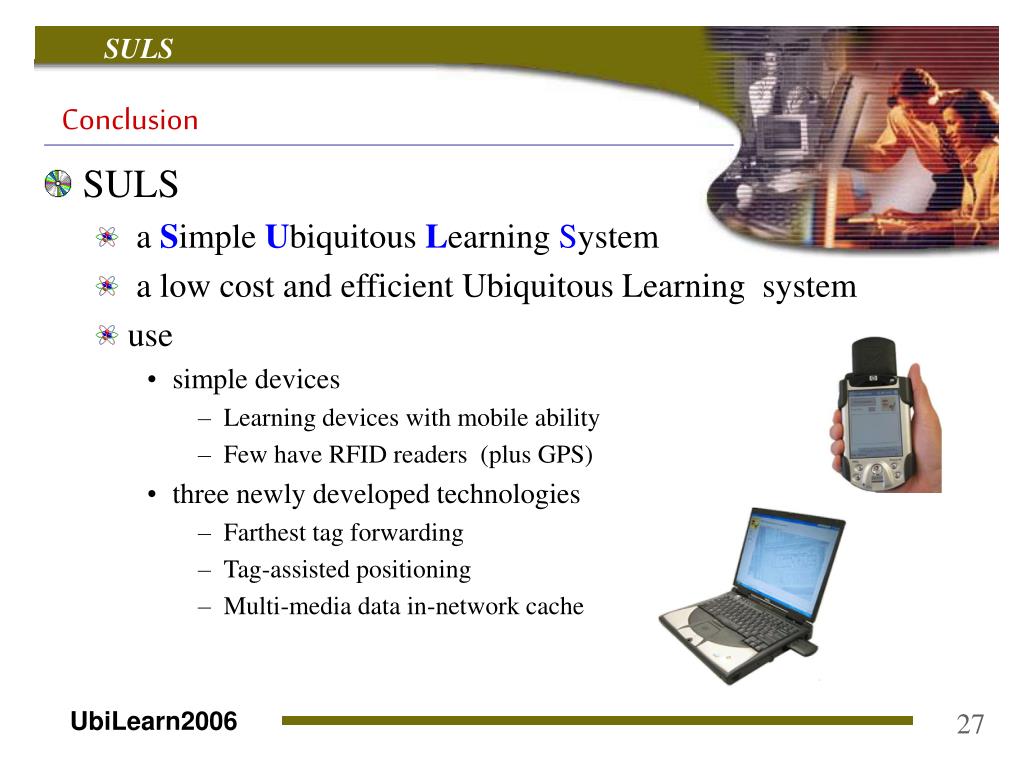 SULS

Conclusion

SULS

a Simple Ubiquitous Learning System

a low cost and efficient Ubiquitous Learning system

use

• simple devices

– Learning devices with mobile ability

– Few have RFID readers (plus GPS)

• three newly developed technologies

– Farthest tag forwarding

– Tag-assisted positioning

– Multi-media data in-network cache

UbiLearn2006

27